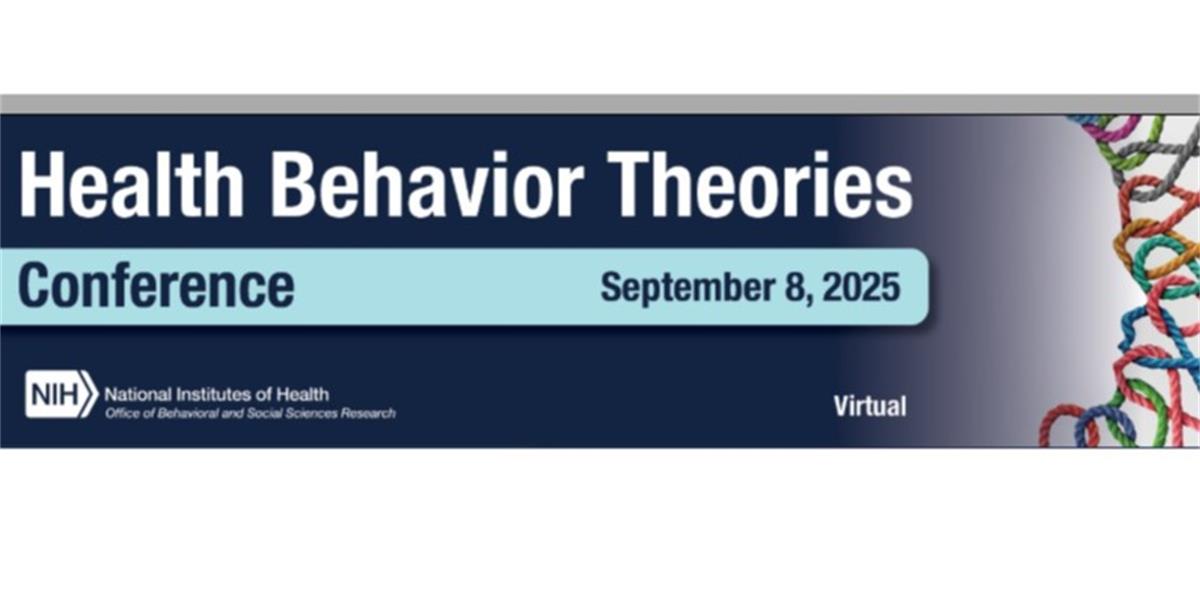 Health Behavior Theories

Conference September 8, 2025

NIH National Institutes of Health
Office of Behavioral and Social Sciences Research

Virtual